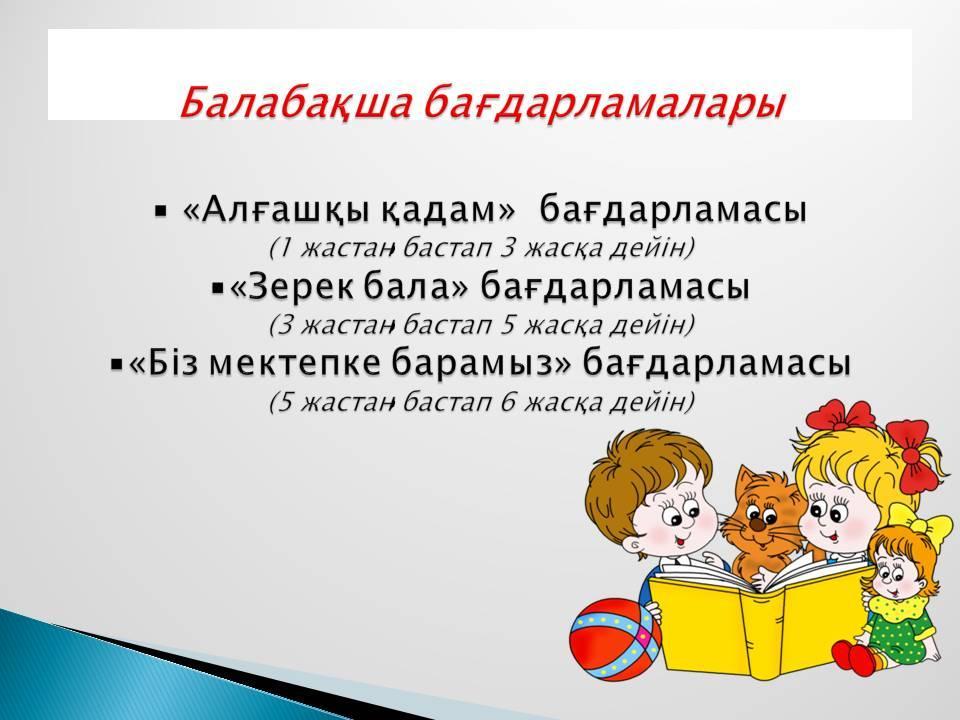 Балабақша бағдарламалары

▪ «Алғашқы қадам» бағдарламасы
(1 жастан бастап 3 жасқа дейін)
▪ «Зерек бала» бағдарламасы
(3 жастан бастап 5 жасқа дейін)
▪ «Біз мектепке барамыз» бағдарламасы
(5 жастан бастап 6 жасқа дейін)